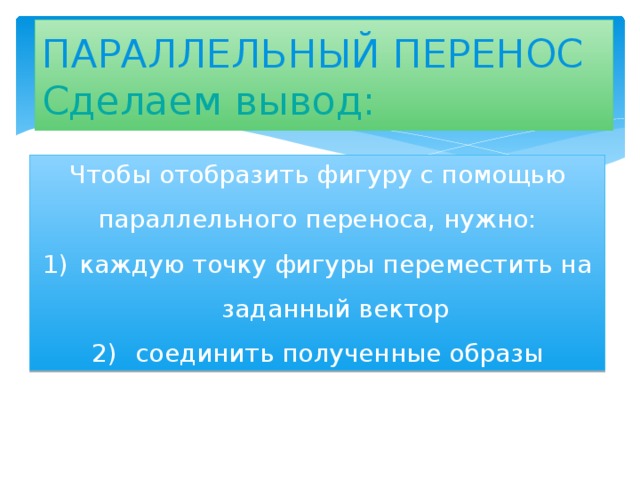 ПАРАЛЛЕЛЬНЫЙ ПЕРЕНОС
Сделаем вывод:

Чтобы отобразить фигуру с помощью параллельного переноса, нужно:
1) каждую точку фигуры переместить на заданный вектор
2) соединить полученные образы